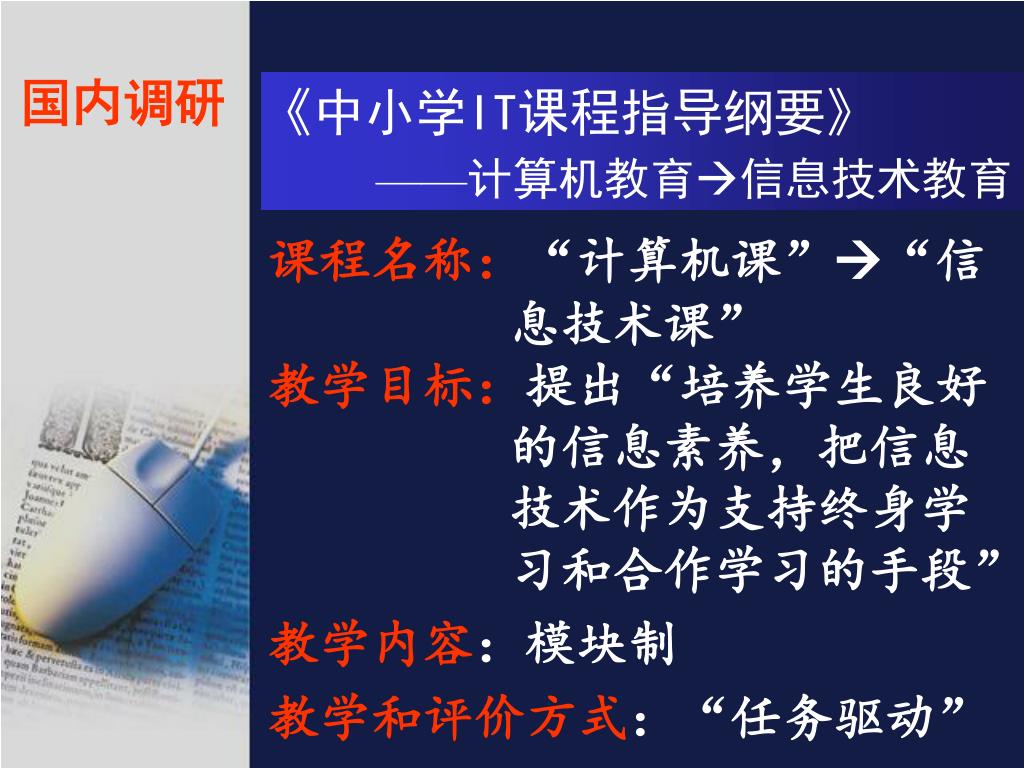 国内调研

《中小学IT课程指导纲要》
——计算机教育→信息技术教育

课程名称：“计算机课”→“信息技术课”

教学目标：提出“培养学生良好的信息素养，把信息技术作为支持终身学习和合作学习的手段”

教学内容：模块制

教学和评价方式：“任务驱动”